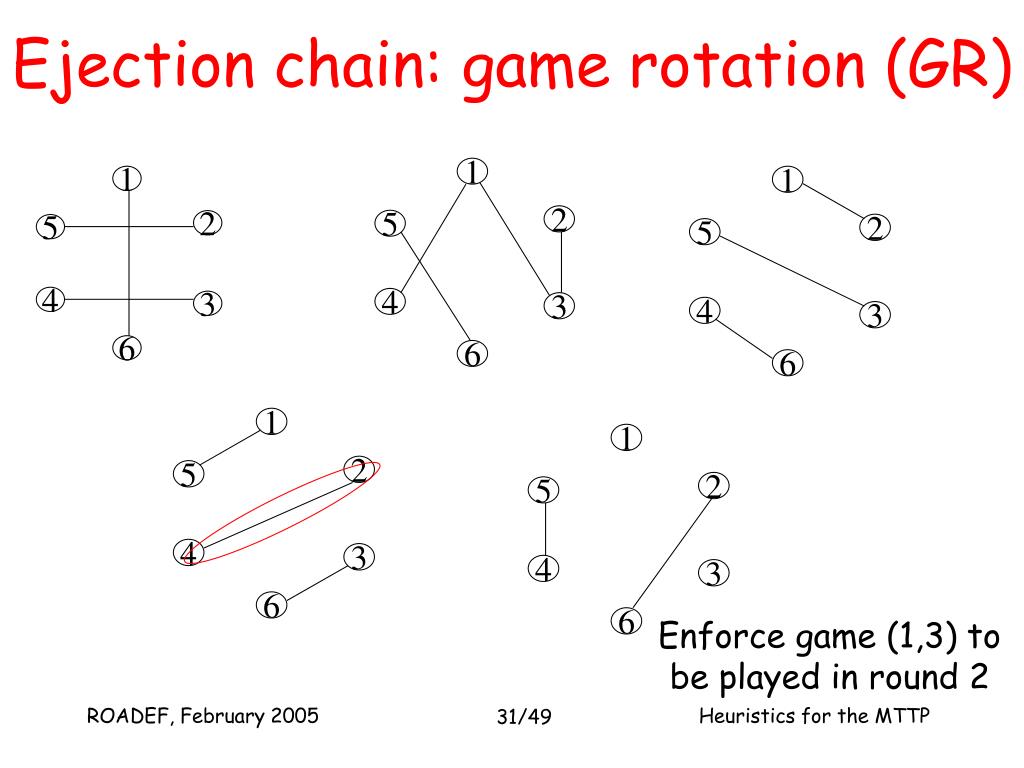 Ejection chain: game rotation (GR)

1
5
2
4
3
6

1
5
2
4
3
6

1
5
2
4
3
6

1
5
2
4
3
6

1
5
2
4
3
6

Enforce game (1,3) to be played in round 2

ROADEF, February 2005

31/49

Heuristics for the MTTP